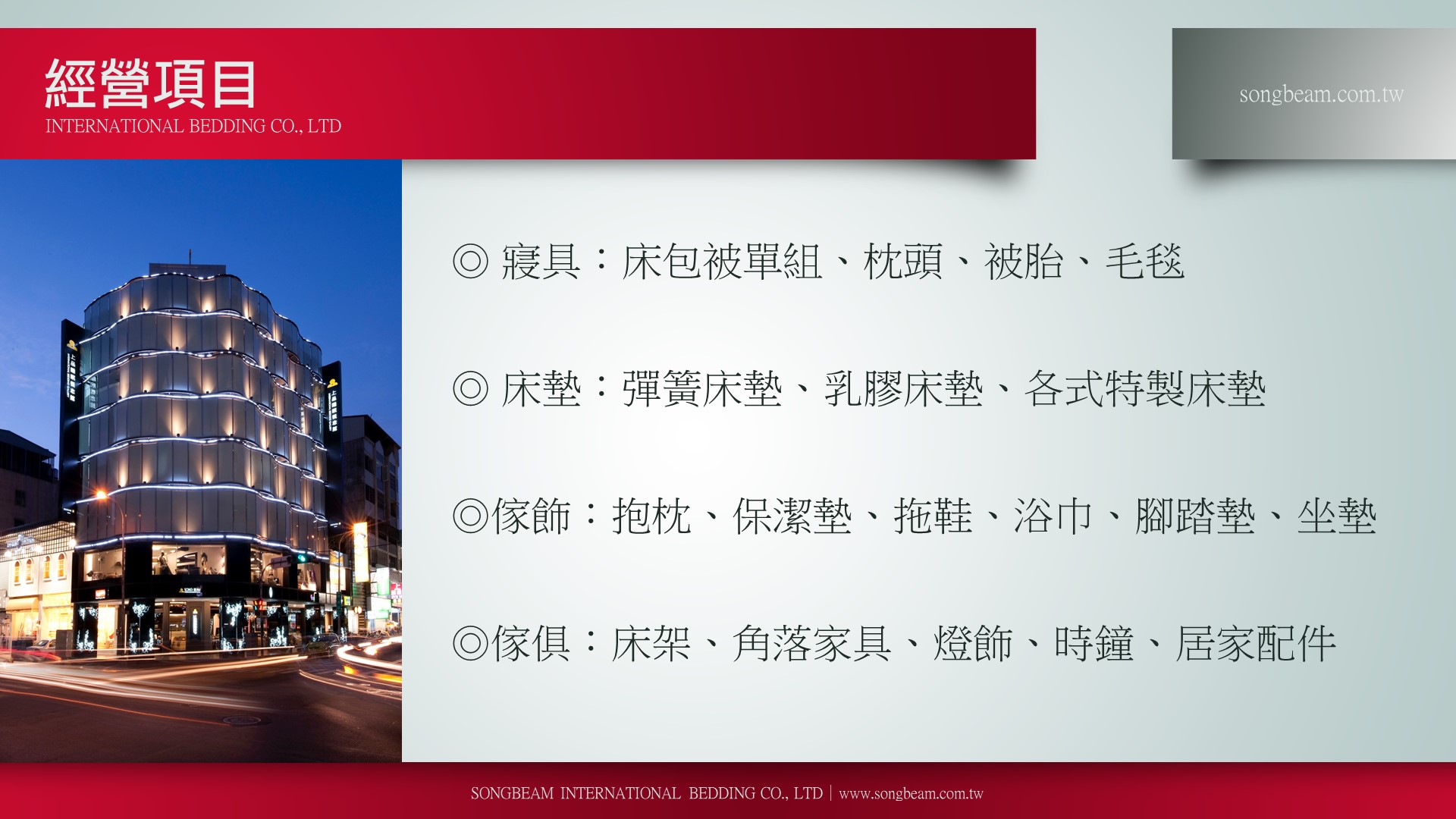 經營項目
INTERNATIONAL BEDDING CO., LTD

songbeam.com.tw

◎ 寢具：床包被單組、枕頭、被胎、毛毯

◎ 床墊：彈簧床墊、乳膠床墊、各式特製床墊

◎傢飾：抱枕、保潔墊、拖鞋、浴巾、腳踏墊、坐墊

◎傢俱：床架、角落家具、燈飾、時鐘、居家配件

SONGBEAM INTERNATIONAL BEDDING CO., LTD | www.songbeam.com.tw